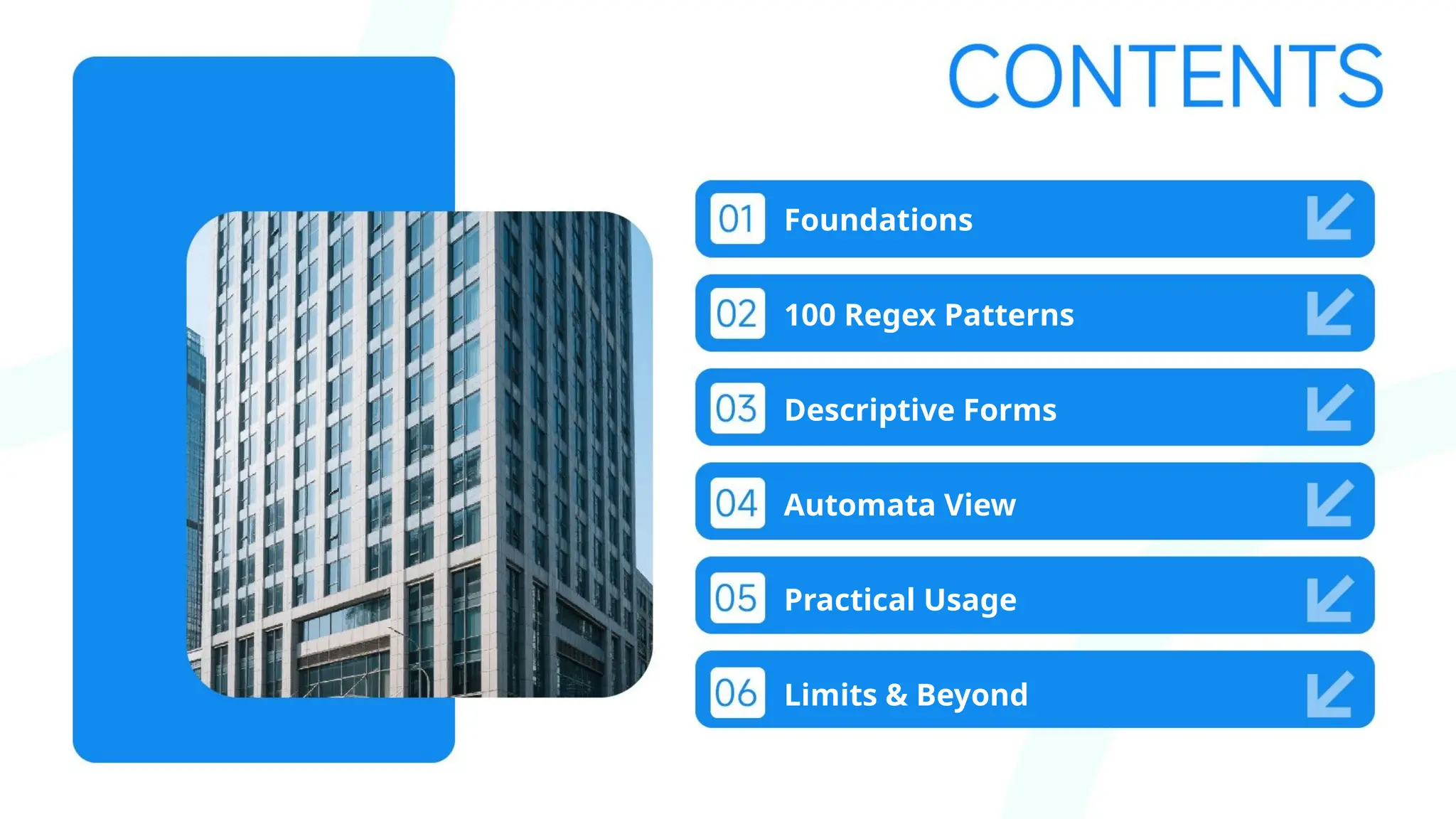 CONTENTS

01 Foundations

02 100 Regex Patterns

03 Descriptive Forms

04 Automata View

05 Practical Usage

06 Limits & Beyond